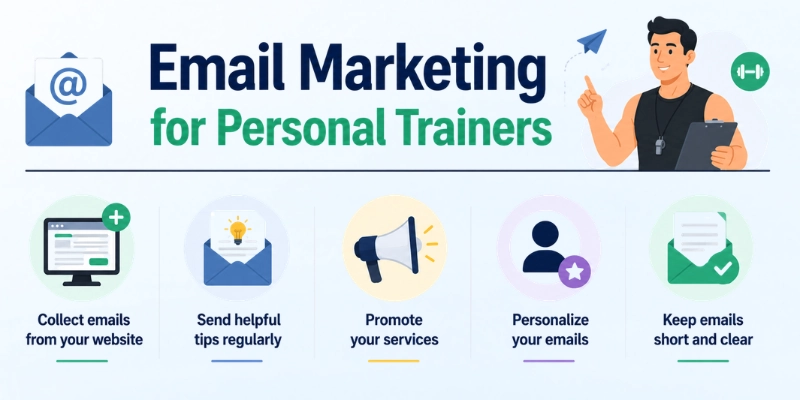 @

Email Marketing
for Personal Trainers

Collect emails from your website

Send helpful tips regularly

Promote your services

Personalize your emails

Keep emails short and clear